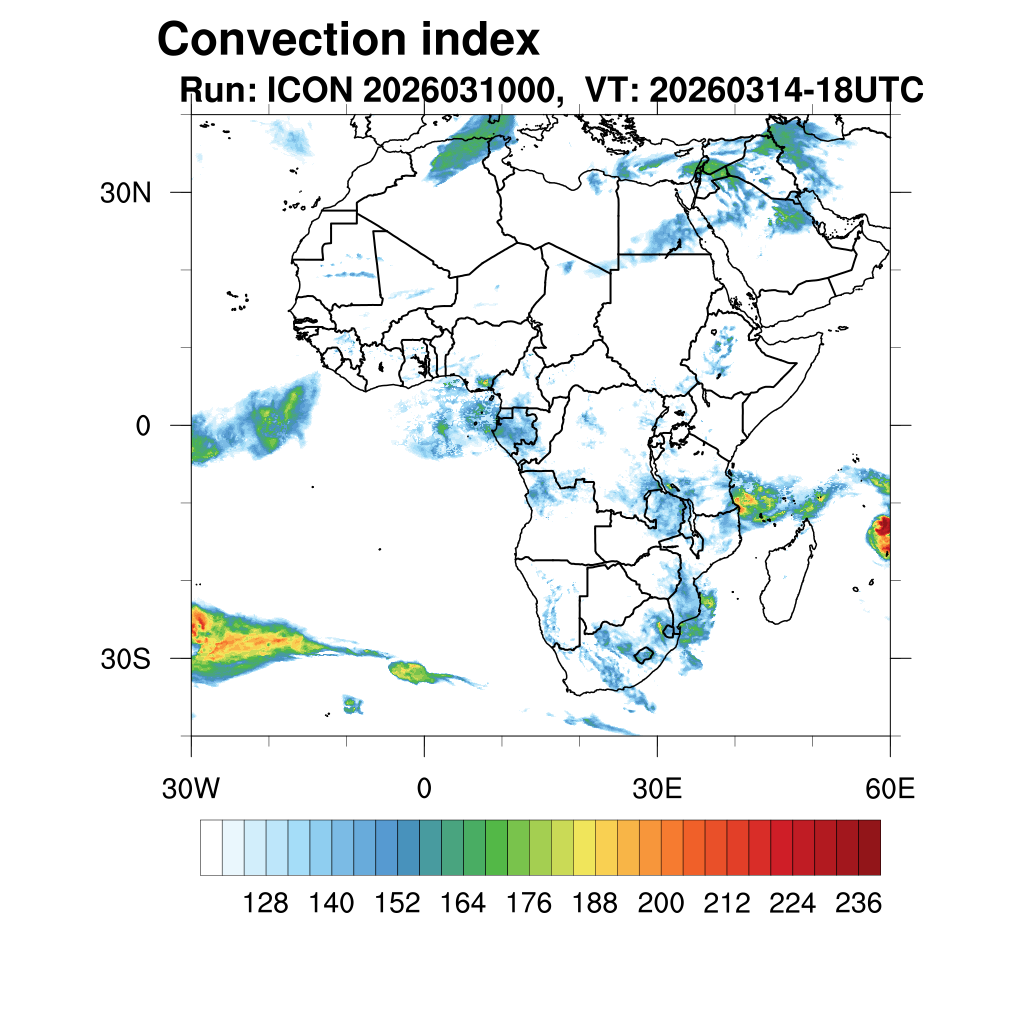 Convection index
Run: ICON 2026031000, VT: 20260314-18UTC

30N
0
30S
30W
0
30E
60E

128 140 152 164 176 188 200 212 224 236